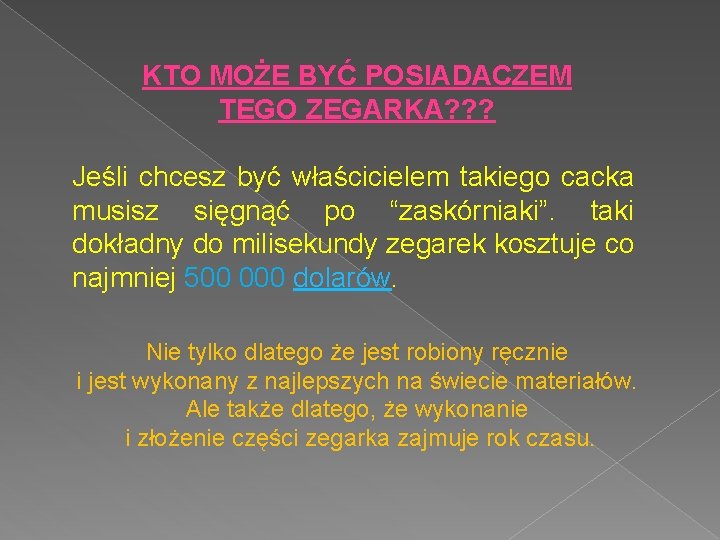 KTO MOŻE BYĆ POSIADACZEM TEGO ZEGARKA???

Jeśli chcesz być właścicielem takiego cacka musisz sięgnąć po “zaskórniaki”. taki dokładny do milisekundy zegarek kosztuje co najmniej 500 000 dolarów.

Nie tylko dlatego że jest robiony ręcznie
i jest wykonany z najlepszych na świecie materiałów.
Ale także dlatego, że wykonanie
i złożenie części zegarka zajmuje rok czasu.